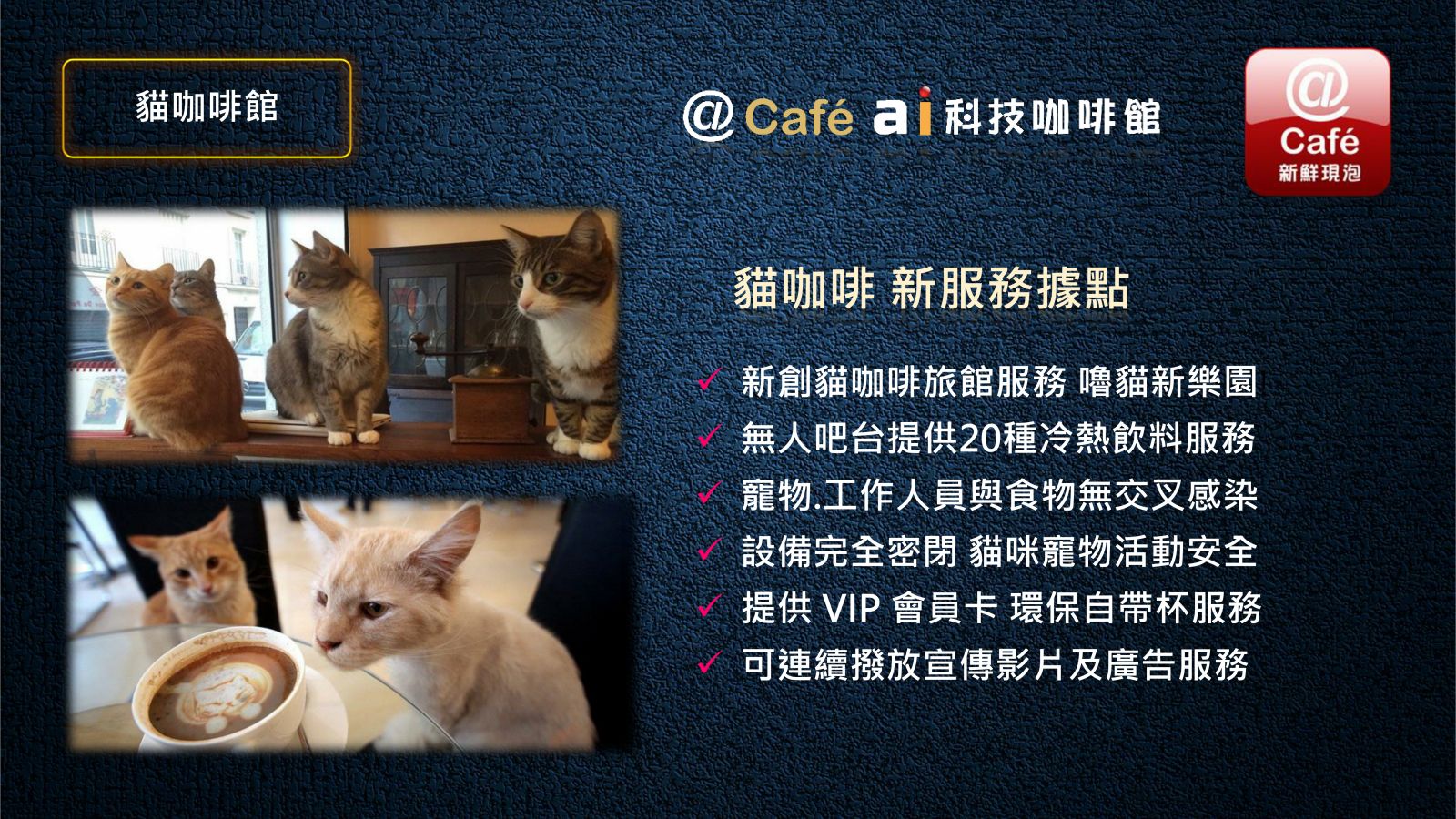 貓咖啡館

@ Café ai 科技咖啡館

@ Café 新鮮現泡

貓咖啡 新服務據點

✓ 新創貓咖啡旅館服務 嚕貓新樂園
✓ 無人吧台提供20種冷熱飲料服務
✓ 寵物.工作人員與食物無交叉感染
✓ 設備完全密閉 貓咪寵物活動安全
✓ 提供 VIP 會員卡 環保自帶杯服務
✓ 可連續撥放宣傳影片及廣告服務